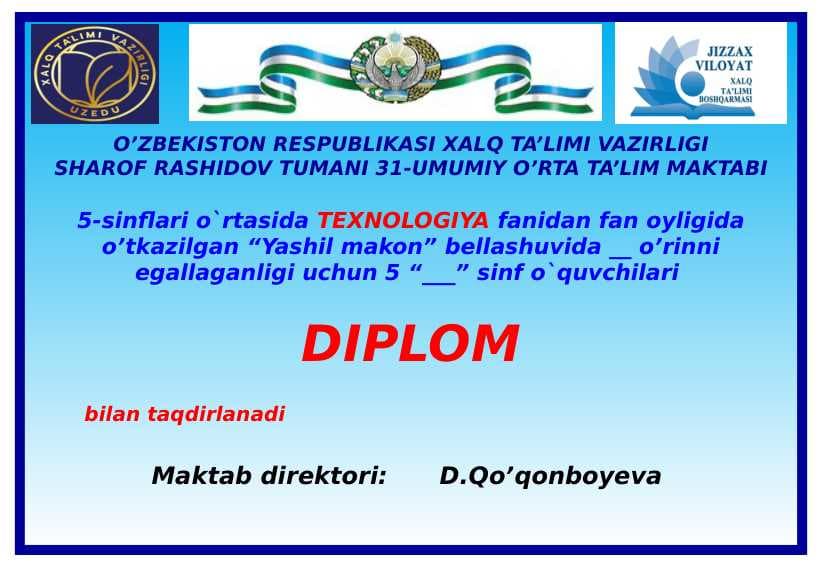 XALQ TALIMI VAZIRLIGI
UZEDU

JIZZAX VILOYAT
XALQ TA'LIMI BOSHQARMASI

O'ZBEKISTON RESPUBLIKASI XALQ TA'LIMI VAZIRLIGI
SHAROF RASHIDOV TUMANI 31-UMUMIY O'RTA TA'LIM MAKTABI

5-sinflari o`rtasida TEXNOLOGIYA fanidan fan oyligida o'tkazilgan "Yashil makon" bellashuvida __ o'rinni egallaganligi uchun 5 "___" sinf o`quvchilari

DIPLOM

bilan taqdirlanadi

Maktab direktori: D.Qo'qonboyeva